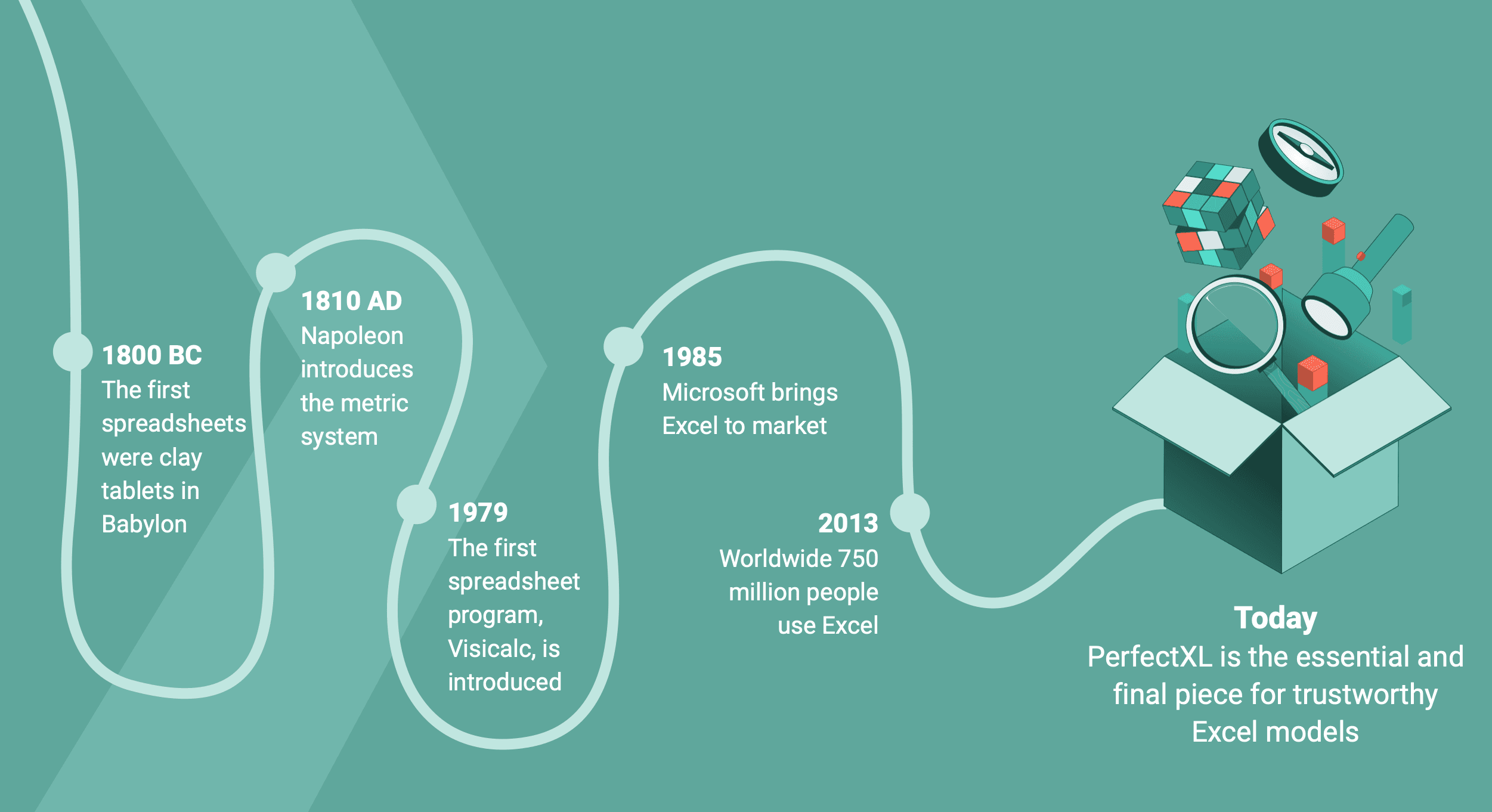 1800 BC
The first spreadsheets were clay tablets in Babylon

1810 AD
Napoleon introduces the metric system

1979
The first spreadsheet program, Visicalc, is introduced

1985
Microsoft brings Excel to market

2013
Worldwide 750 million people use Excel

Today
PerfectXL is the essential and final piece for trustworthy Excel models